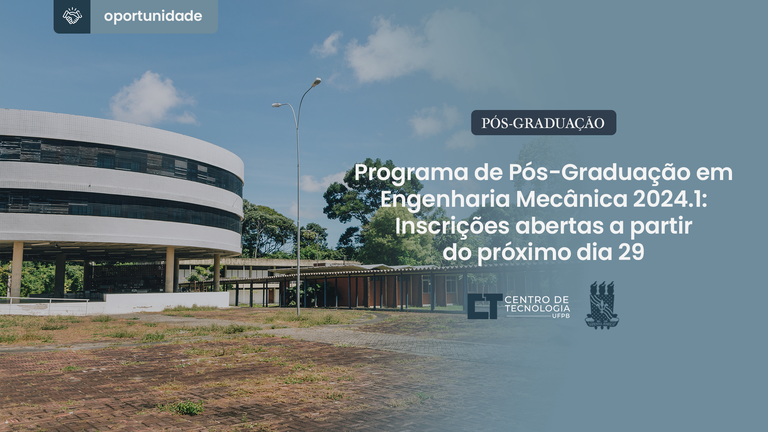 oportunidade

PÓS-GRADUAÇÃO

Programa de Pós-Graduação em Engenharia Mecânica 2024.1: Inscrições abertas a partir do próximo dia 29

CT CENTRO DE TECNOLOGIA UFPB